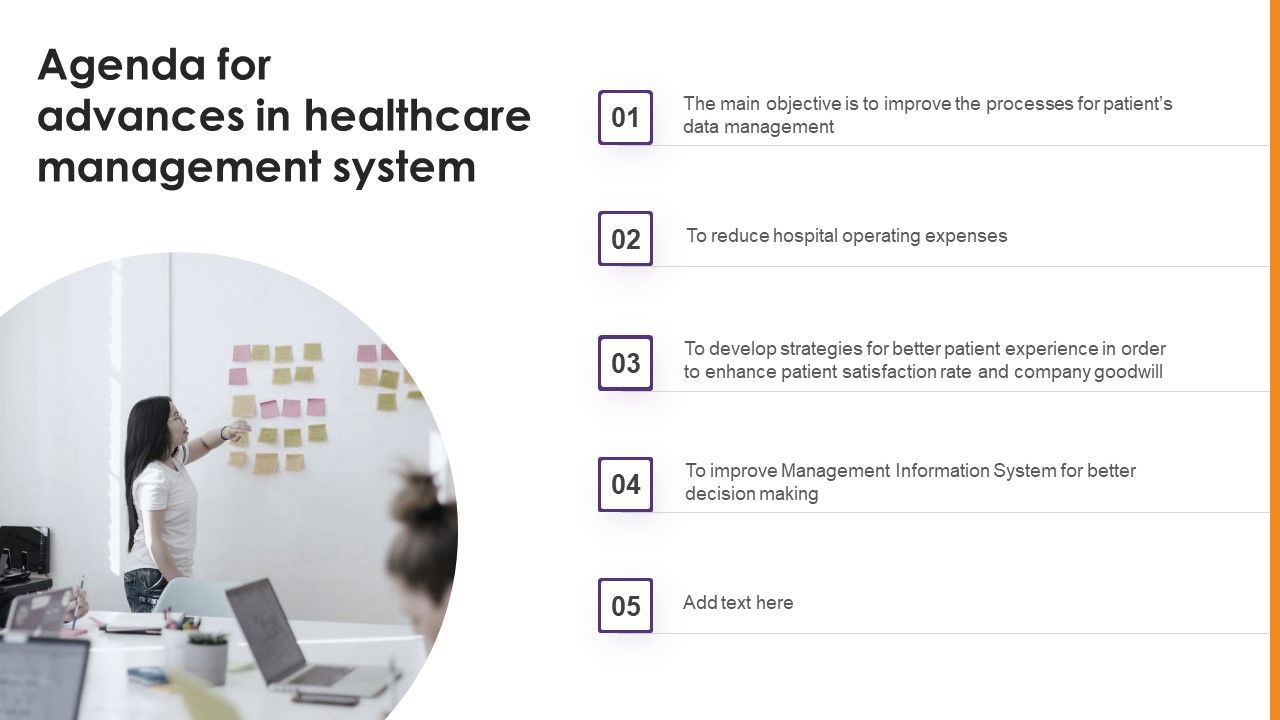 Agenda for advances in healthcare management system

01
The main objective is to improve the processes for patient's data management

02
To reduce hospital operating expenses

03
To develop strategies for better patient experience in order to enhance patient satisfaction rate and company goodwill

04
To improve Management Information System for better decision making

05
Add text here